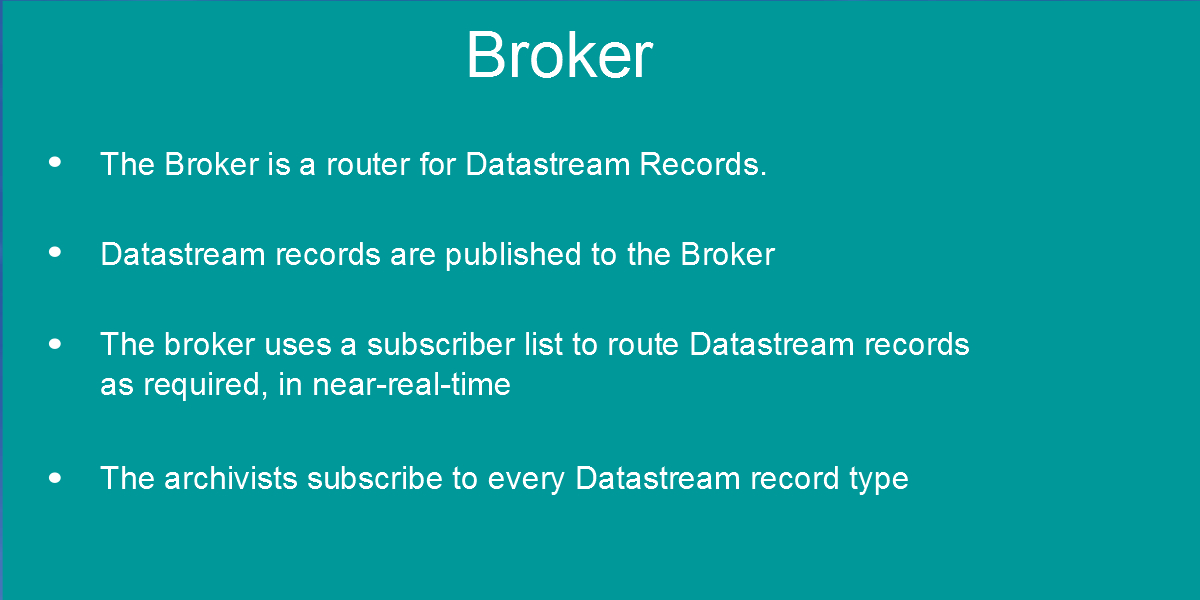 Broker

• The Broker is a router for Datastream Records.

• Datastream records are published to the Broker

• The broker uses a subscriber list to route Datastream records as required, in near-real-time

• The archivists subscribe to every Datastream record type